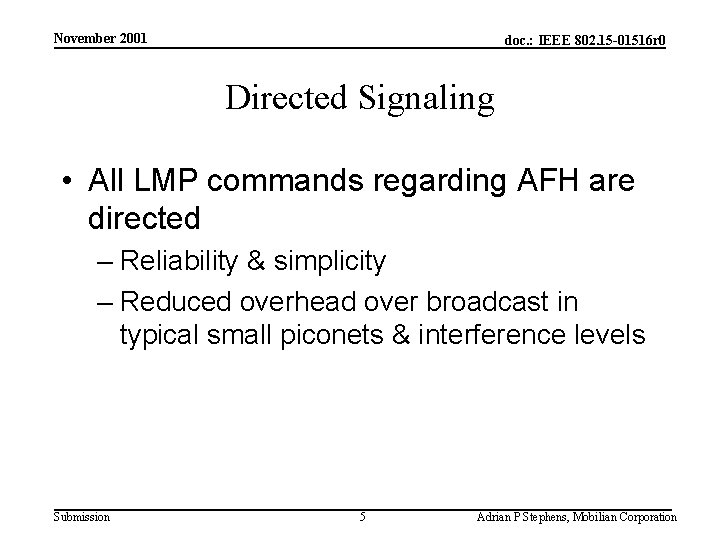 November 2001

doc.: IEEE 802.15-01516r0

Directed Signaling

• All LMP commands regarding AFH are directed

– Reliability & simplicity

– Reduced overhead over broadcast in typical small piconets & interference levels

Submission

5

Adrian P Stephens, Mobilian Corporation